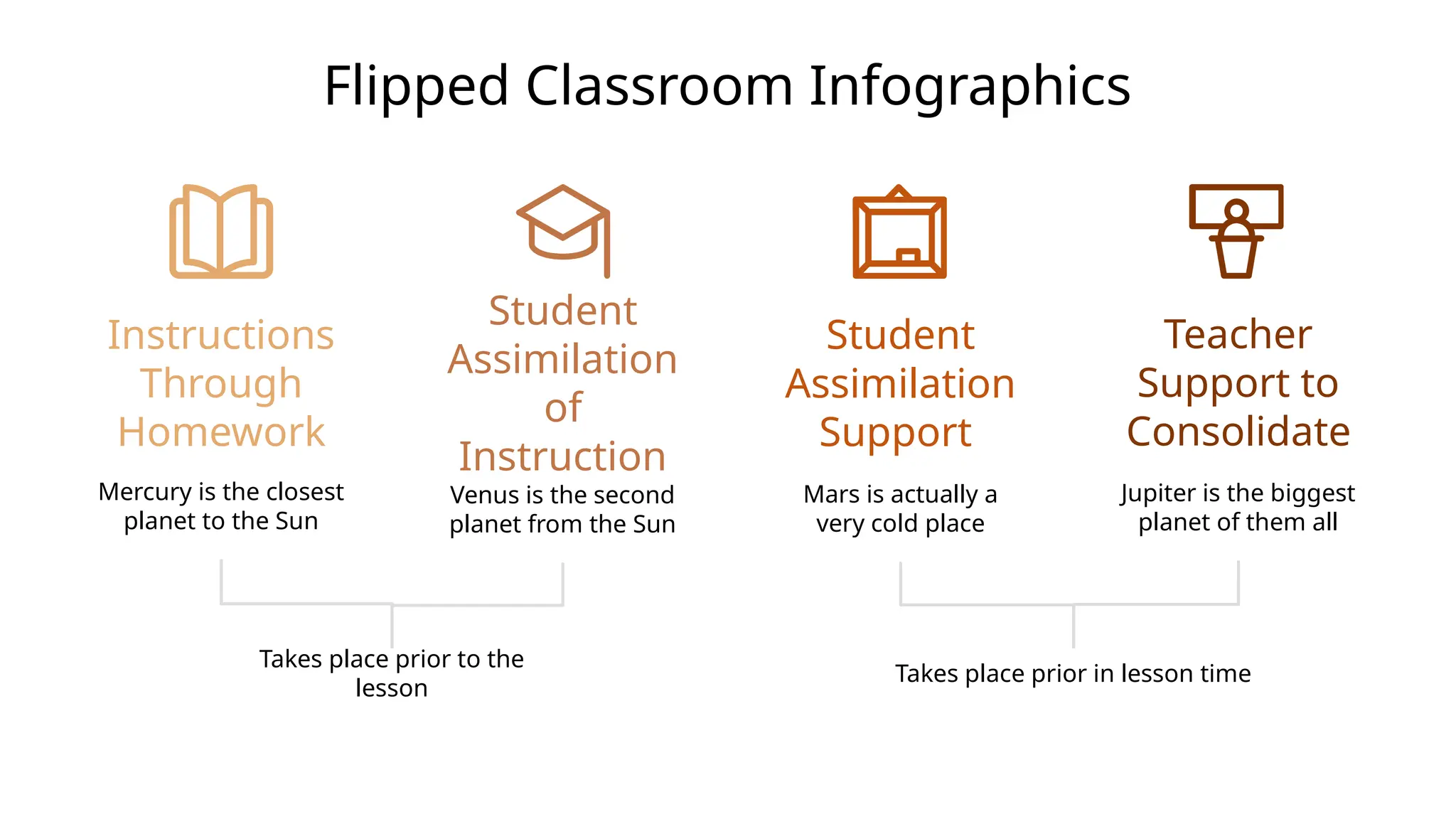 Flipped Classroom Infographics

Instructions Through Homework

Mercury is the closest planet to the Sun

Student Assimilation of Instruction

Venus is the second planet from the Sun

Student Assimilation Support

Mars is actually a very cold place

Teacher Support to Consolidate

Jupiter is the biggest planet of them all

Takes place prior to the lesson

Takes place prior in lesson time